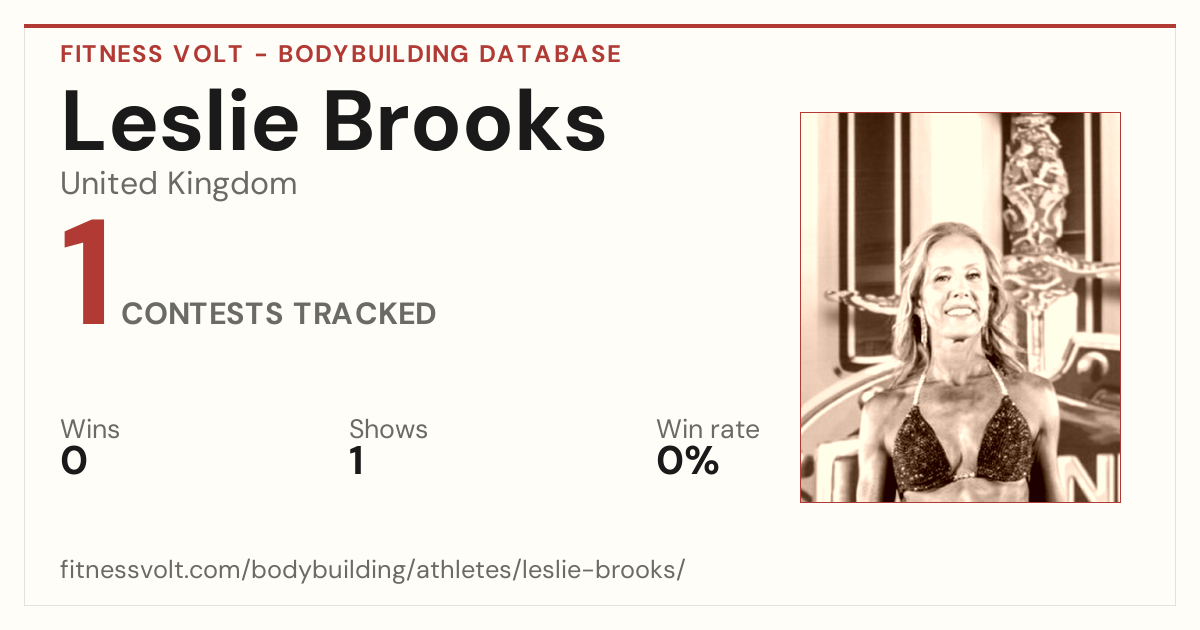 FITNESS VOLT - BODYBUILDING DATABASE

Leslie Brooks

United Kingdom

1 CONTESTS TRACKED

Wins
0

Shows
1

Win rate
0%

fitnessvolt.com/bodybuilding/athletes/leslie-brooks/